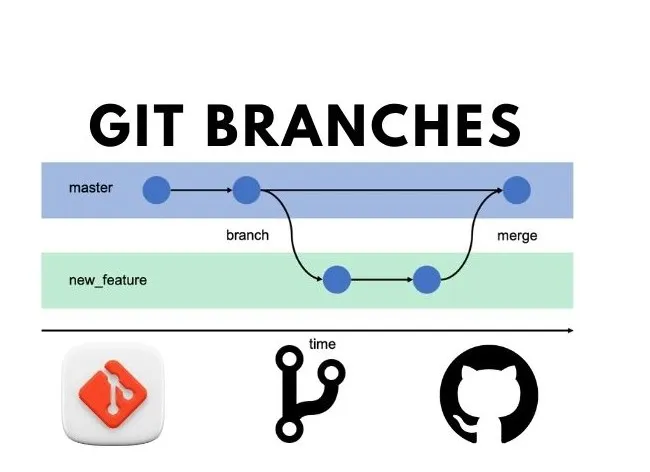 GIT BRANCHES

master

branch

merge

new_feature

time